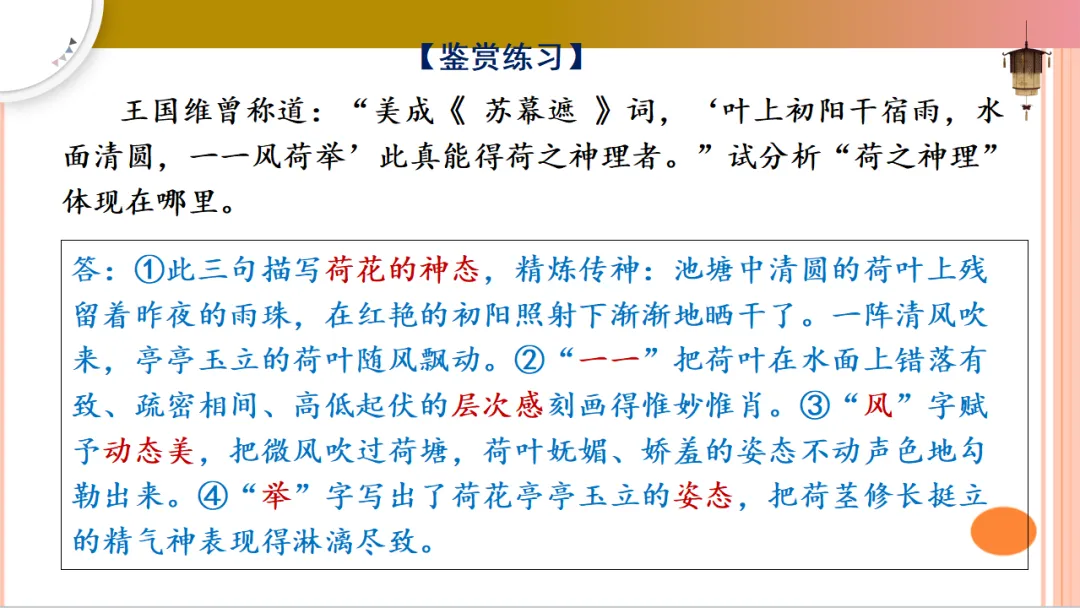 【鉴赏练习】

王国维曾称道：“美成《 苏幕遮 》词，‘叶上初阳干宿雨，水面清圆，一一风荷举’此真能得荷之神理者。”试分析“荷之神理”体现在哪里。

答：①此三句描写荷花的神态，精炼传神：池塘中清圆的荷叶上残留着昨夜的雨珠，在红艳的初阳照射下渐渐地晒干了。一阵清风吹来，亭亭玉立的荷叶随风飘动。②“一一”把荷叶在水面上错落有致、疏密相间、高低起伏的层次感刻画得惟妙惟肖。③“风”字赋予动态美，把微风吹过荷塘，荷叶妩媚、娇羞的姿态不动声色地勾勒出来。④“举”字写出了荷花亭亭玉立的姿态，把荷茎修长挺立的精气神表现得淋漓尽致。